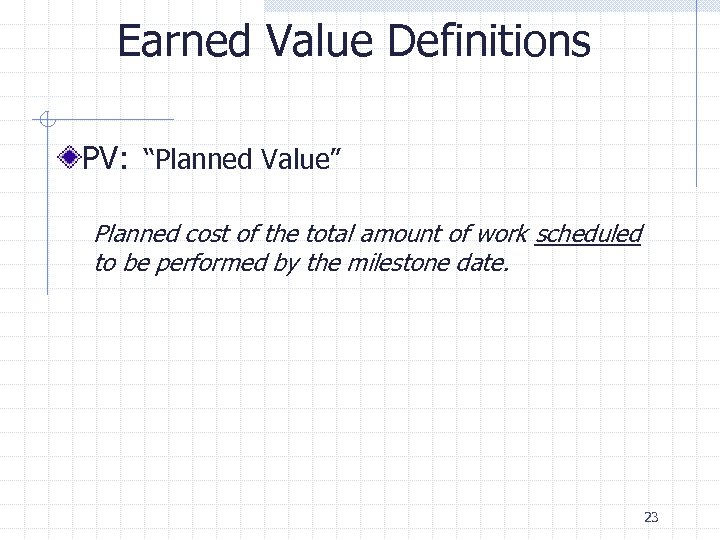 Earned Value Definitions

PV: “Planned Value”

Planned cost of the total amount of work scheduled to be performed by the milestone date.

23